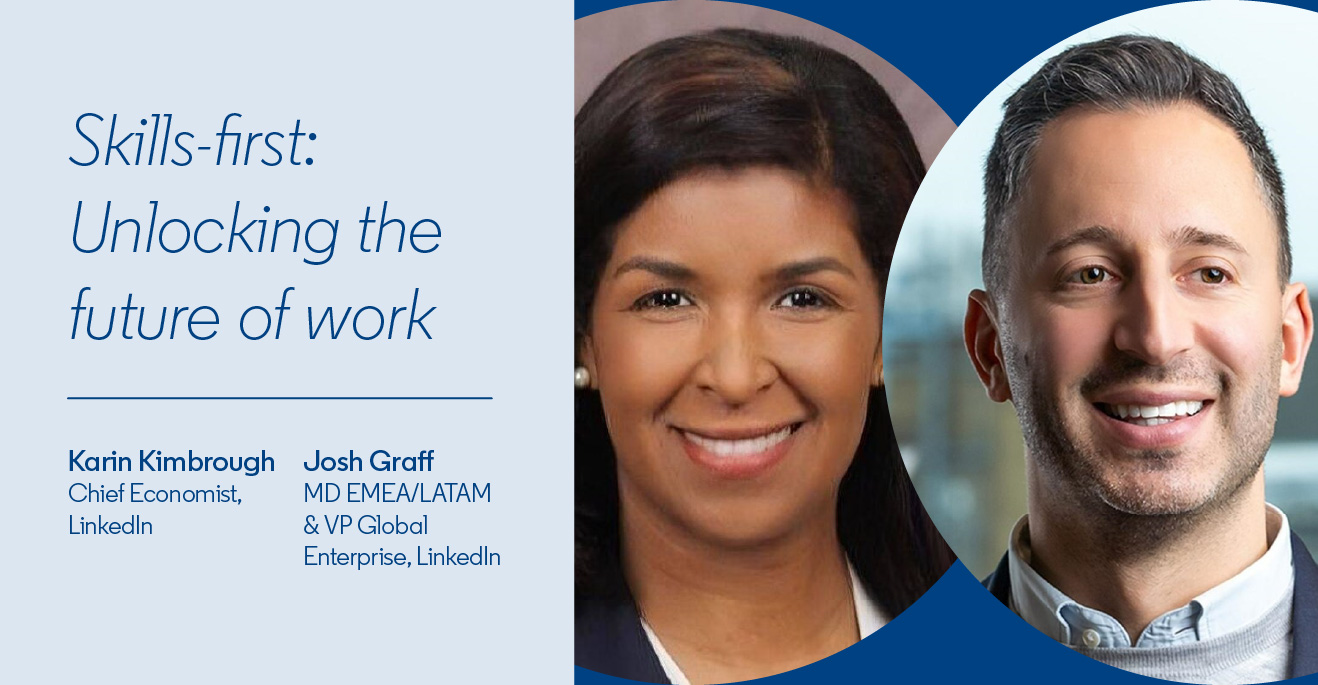 Skills-first: Unlocking the future of work

Karin Kimbrough
Chief Economist, LinkedIn

Josh Graff
MD EMEA/LATAM & VP Global Enterprise, LinkedIn